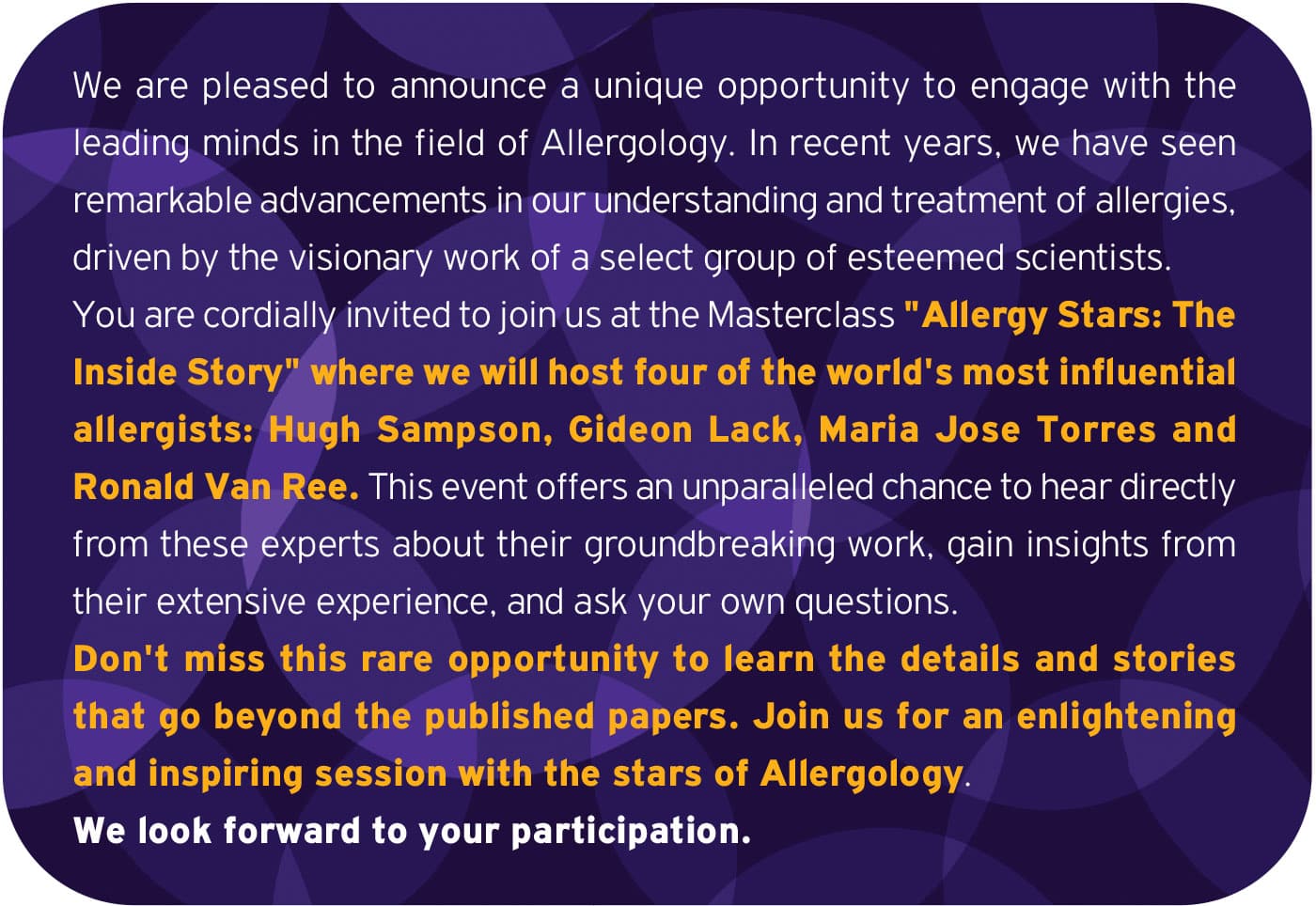 We are pleased to announce a unique opportunity to engage with the leading minds in the field of Allergology. In recent years, we have seen remarkable advancements in our understanding and treatment of allergies, driven by the visionary work of a select group of esteemed scientists.
You are cordially invited to join us at the Masterclass "Allergy Stars: The Inside Story" where we will host four of the world's most influential allergists: Hugh Sampson, Gideon Lack, Maria Jose Torres and Ronald Van Ree. This event offers an unparalleled chance to hear directly from these experts about their groundbreaking work, gain insights from their extensive experience, and ask your own questions.
Don't miss this rare opportunity to learn the details and stories that go beyond the published papers. Join us for an enlightening and inspiring session with the stars of Allergology.
We look forward to your participation.